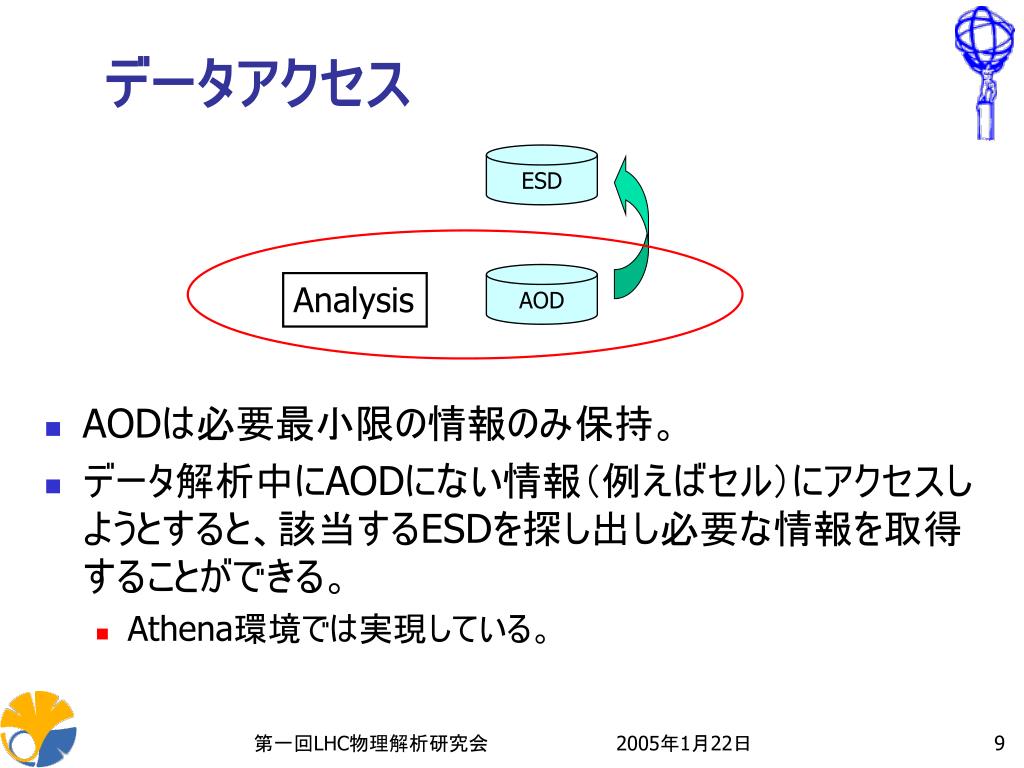 データアクセス

ESD

Analysis

AOD

AODは必要最小限の情報のみ保持。

データ解析中にAODにない情報(例えばセル)にアクセスしようとすると、該当するESDを探し出し必要な情報を取得することができる。

Athena環境では実現している。

第一回LHC物理解析研究会

2005年1月22日

9